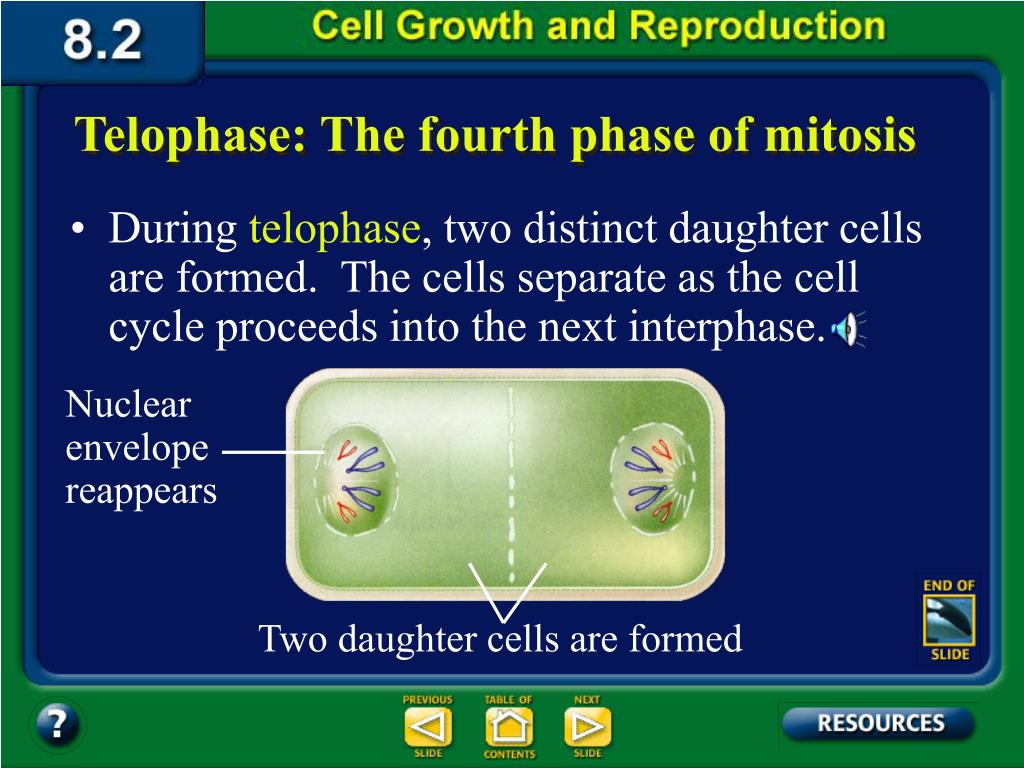 8.2

Cell Growth and Reproduction

Telophase: The fourth phase of mitosis

• During telophase, two distinct daughter cells are formed. The cells separate as the cell cycle proceeds into the next interphase.

Nuclear envelope reappears

Two daughter cells are formed

END OF SLIDE

?

PREVIOUS SLIDE

TABLE OF CONTENTS

NEXT SLIDE

RESOURCES